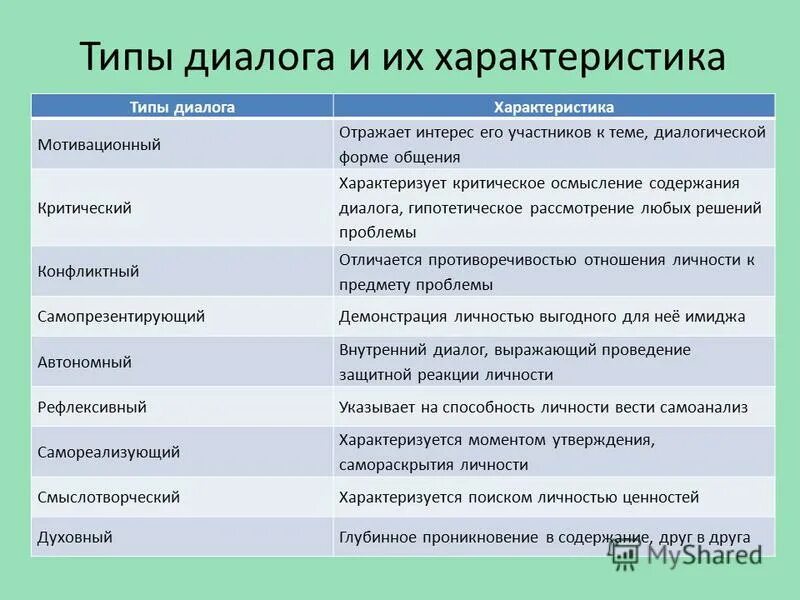 Типы диалога и их характеристика

| Типы диалога | Характеристика |
|---|---|
| Мотивационный | Отражает интерес его участников к теме, диалогической форме общения |
| Критический | Характеризует критическое осмысление содержания диалога, гипотетическое рассмотрение любых решений проблемы |
| Конфликтный | Отличается противоречивостью отношения личности к предмету проблемы |
| Самопрезентирующий | Демонстрация личностью выгодного для неё имиджа |
| Автономный | Внутренний диалог, выражающий проведение защитной реакции личности |
| Рефлексивный | Указывает на способность личности вести самоанализ |
| Самореализующий | Характеризуется моментом утверждения, самораскрытия личности |
| Смыслотворческий | Характеризуется поиском личностью ценностей |
| Духовный | Глубинное проникновение в содержание, друг в друга |

MyShared